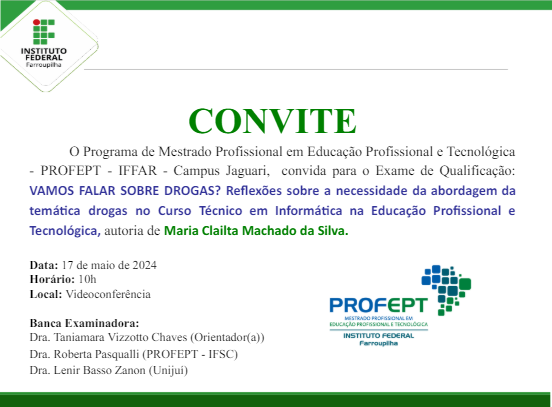 INSTITUTO FEDERAL
Farroupilha

CONVITE

O Programa de Mestrado Profissional em Educação Profissional e Tecnológica - PROFEPT - IFFAR - Campus Jaguari, convida para o Exame de Qualificação: VAMOS FALAR SOBRE DROGAS? Reflexões sobre a necessidade da abordagem da temática drogas no Curso Técnico em Informática na Educação Profissional e Tecnológica, autoria de Maria Clailta Machado da Silva.

Data: 17 de maio de 2024
Horário: 10h
Local: Videoconferência

Banca Examinadora:
Dra. Taniamara Vizzotto Chaves (Orientador(a))
Dra. Roberta Pasqualli (PROFEPT - IFSC)
Dra. Lenir Basso Zanon (Unijuí)

PROFEPT
MESTRADO PROFISSIONAL EM EDUCAÇÃO PROFISSIONAL E TECNOLÓGICA
INSTITUTO FEDERAL
Farroupilha